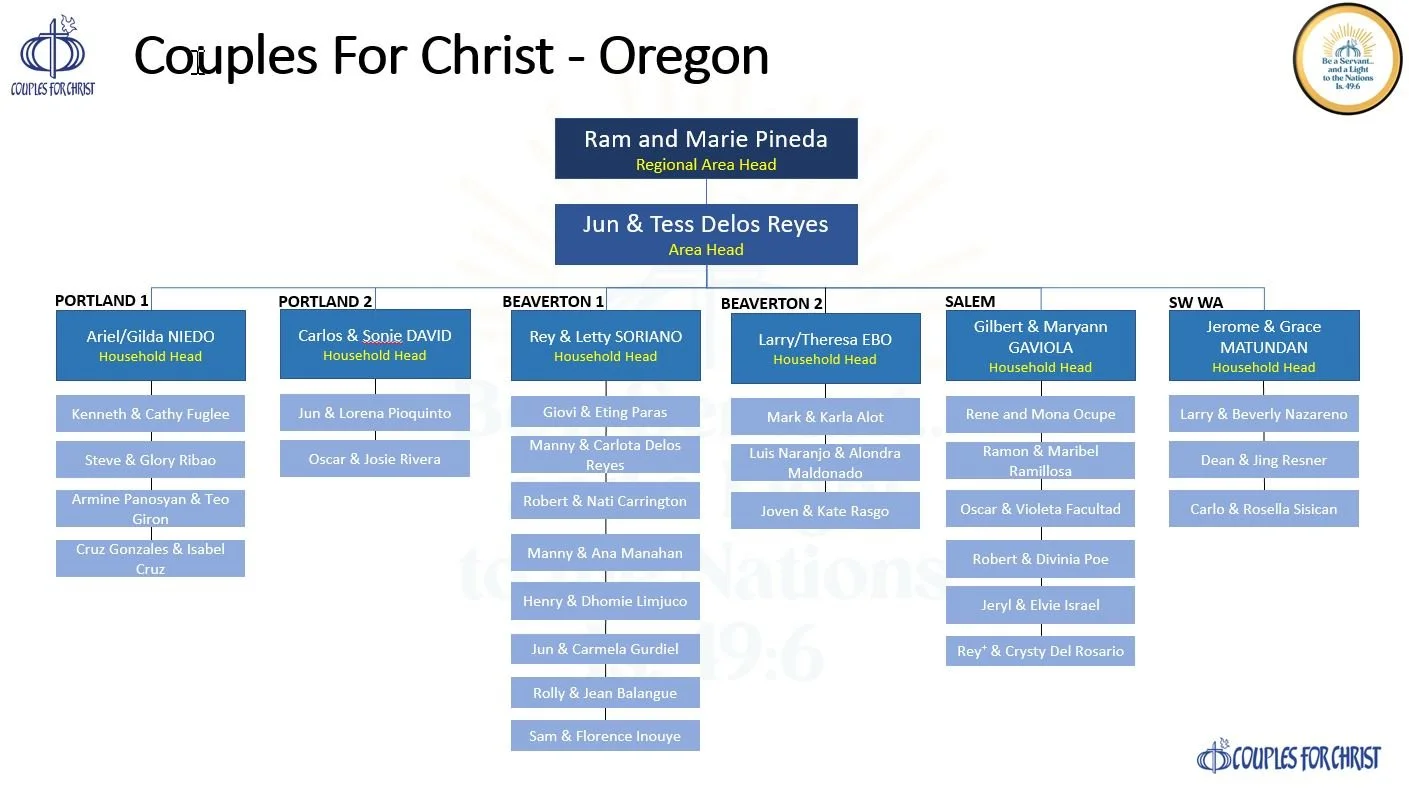 COUPLES FOR CHRIST

Couples For Christ - Oregon

Be a Servant... and a Light to the Nations Is. 49:6

Ram and Marie Pineda
Regional Area Head

Jun & Tess Delos Reyes
Area Head

PORTLAND 1
Ariel/Gilda NIEDO
Household Head
Kenneth & Cathy Fuglee
Steve & Glory Ribao
Armine Panosyan & Teo Giron
Cruz Gonzales & Isabel Cruz

PORTLAND 2
Carlos & Sonie DAVID
Household Head
Jun & Lorena Pioquinto
Oscar & Josie Rivera

BEAVERTON 1
Rey & Letty SORIANO
Household Head
Giovi & Eting Paras
Manny & Carlota Delos Reyes
Robert & Nati Carrington
Manny & Ana Manahan
Henry & Dhomie Limjuco
Jun & Carmela Gurdiel
Rolly & Jean Balangue
Sam & Florence Inouye

BEAVERTON 2
Larry/Theresa EBO
Household Head
Mark & Karla Alot
Luis Naranjo & Alondra Maldonado
Joven & Kate Rasgo

SALEM
Gilbert & Maryann GAVIOLA
Household Head
Rene and Mona Ocupe
Ramon & Maribel Ramillosa
Oscar & Violeta Facultad
Robert & Divinia Poe
Jeryl & Elvie Israel
Rey+ & Crysty Del Rosario

SW WA
Jerome & Grace MATUNDAN
Household Head
Larry & Beverly Nazareno
Dean & Jing Resner
Carlo & Rosella Sisican

COUPLES FOR CHRIST